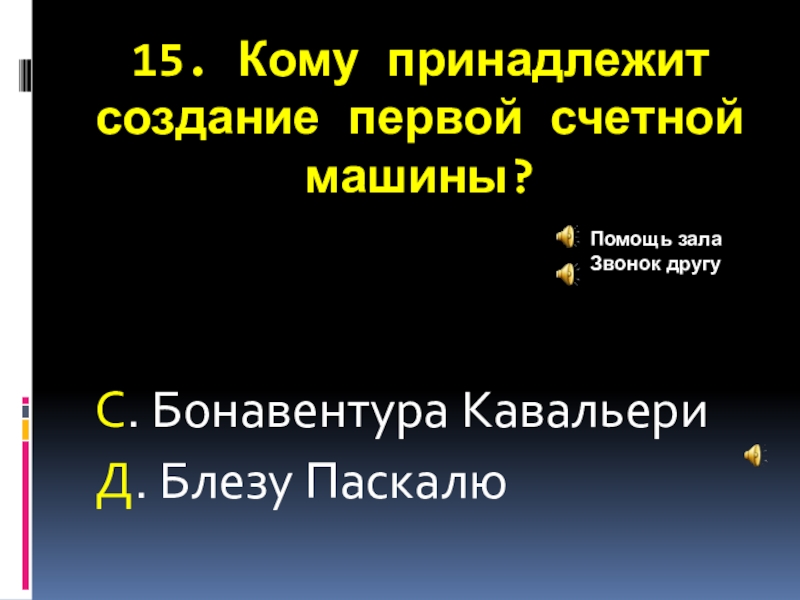 15. Кому принадлежит создание первой счетной машины?

Помощь зала
Звонок другу

С. Бонавентура Кавальери
Д. Блезу Паскалю